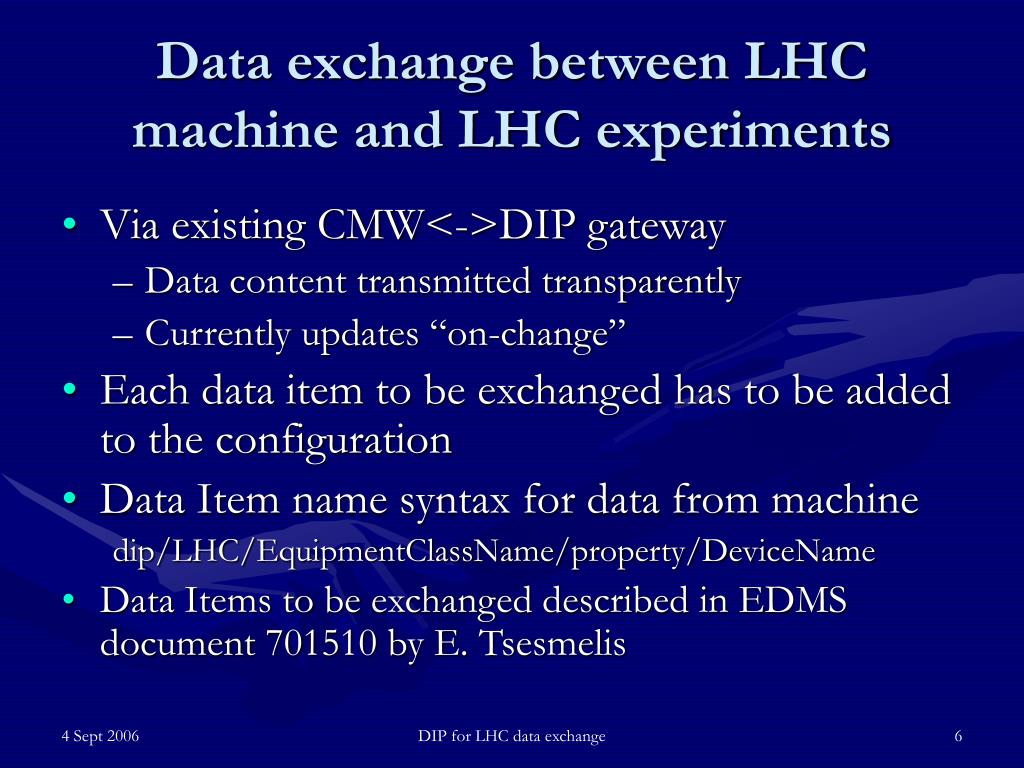 Data exchange between LHC machine and LHC experiments

• Via existing CMW<->DIP gateway
– Data content transmitted transparently
– Currently updates “on-change”
• Each data item to be exchanged has to be added to the configuration
• Data Item name syntax for data from machine
dip/LHC/EquipmentClassName/property/DeviceName
• Data Items to be exchanged described in EDMS document 701510 by E. Tsesmelis

4 Sept 2006
DIP for LHC data exchange
6